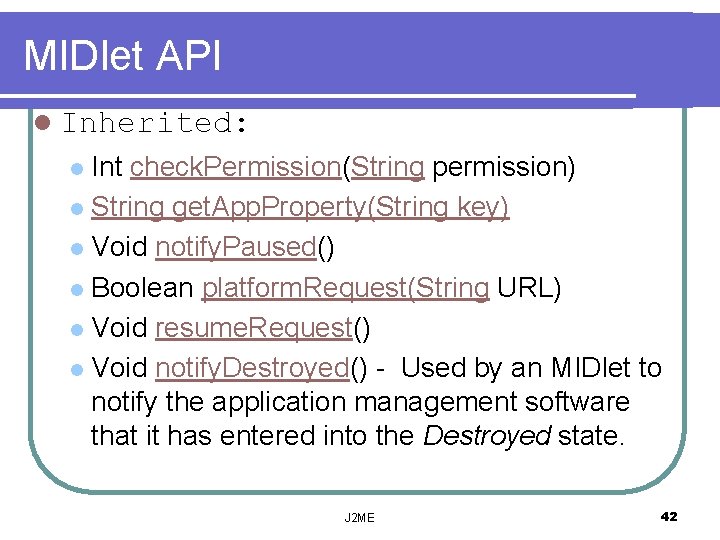 MIDlet API

Inherited:

Int checkPermission(String permission)

String getAppProperty(String key)

Void notifyPaused()

Boolean platformRequest(String URL)

Void resumeRequest()

Void notifyDestroyed() - Used by an MIDlet to notify the application management software that it has entered into the Destroyed state.

J2ME

42